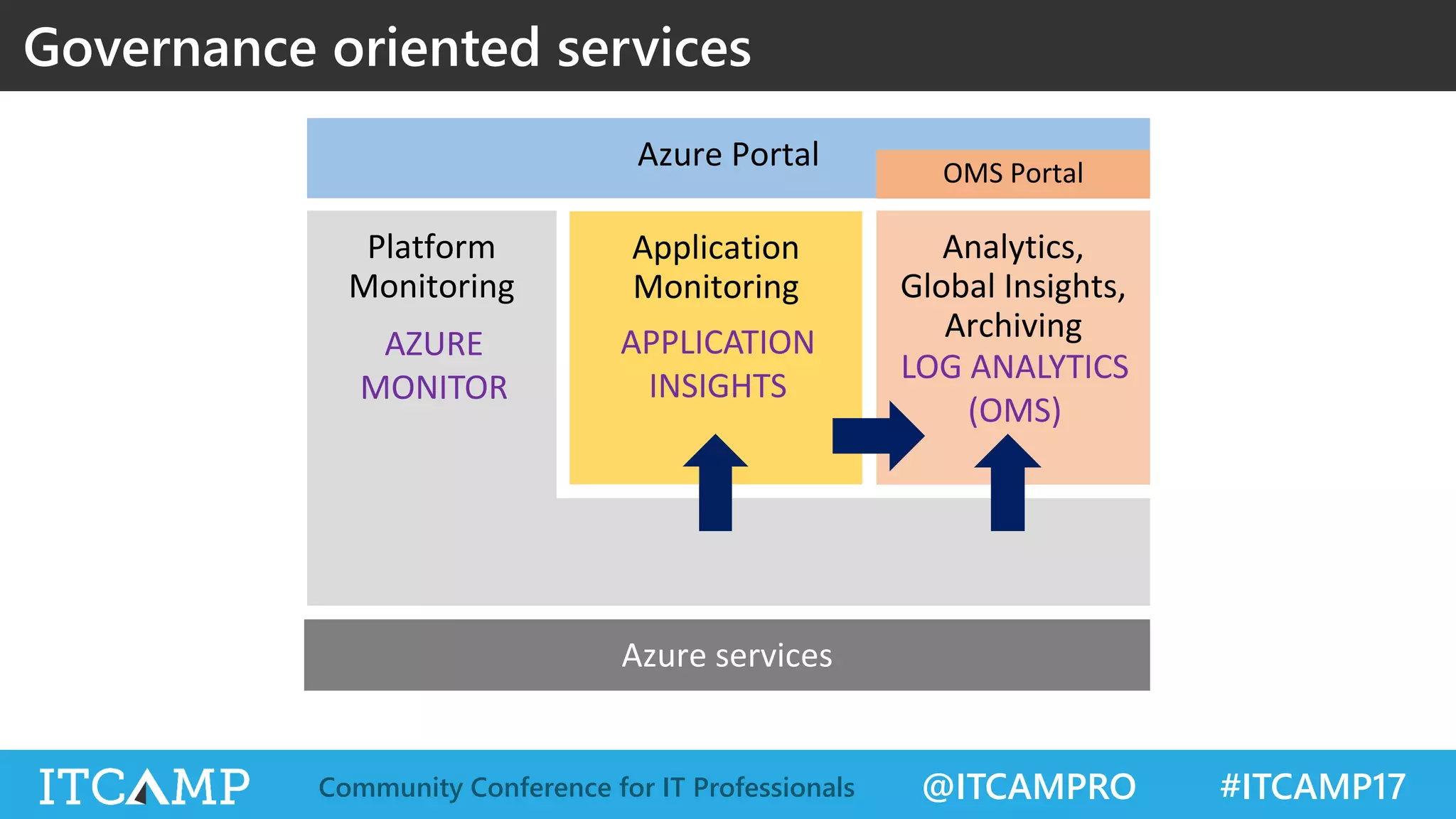 Governance oriented services

Azure Portal

OMS Portal

Platform Monitoring

AZURE MONITOR

Application Monitoring

APPLICATION INSIGHTS

Analytics, Global Insights, Archiving

LOG ANALYTICS (OMS)

Azure services

ITCAMP

Community Conference for IT Professionals

@ITCAMPRO

#ITCAMP17